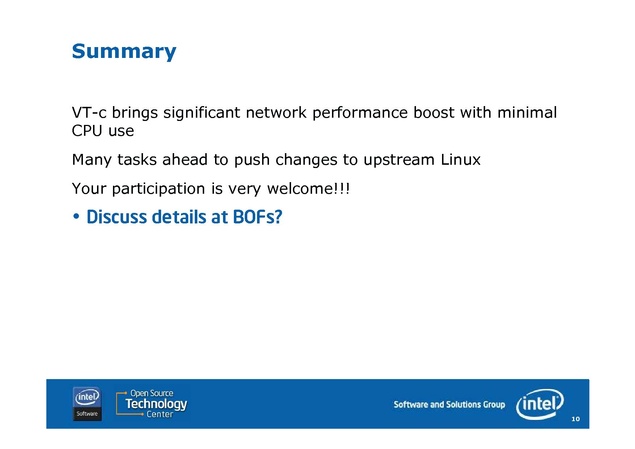 Summary

VT-c brings significant network performance boost with minimal CPU use

Many tasks ahead to push changes to upstream Linux

Your participation is very welcome!!!

• Discuss details at BOFs?

intel Software

Open Source Technology Center

Software and Solutions Group

intel

10